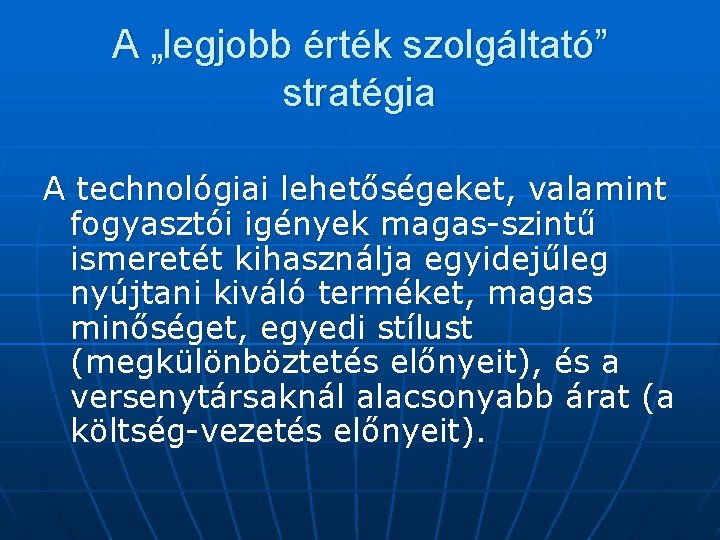 A „legjobb érték szolgáltató” stratégia

A technológiai lehetőségeket, valamint fogyasztói igények magas-szintű ismeretét kihasználja egyidejűleg nyújtani kiváló terméket, magas minőséget, egyedi stílust (megkülönböztetés előnyeit), és a versenytársaknál alacsonyabb árat (a költség-vezetés előnyeit).